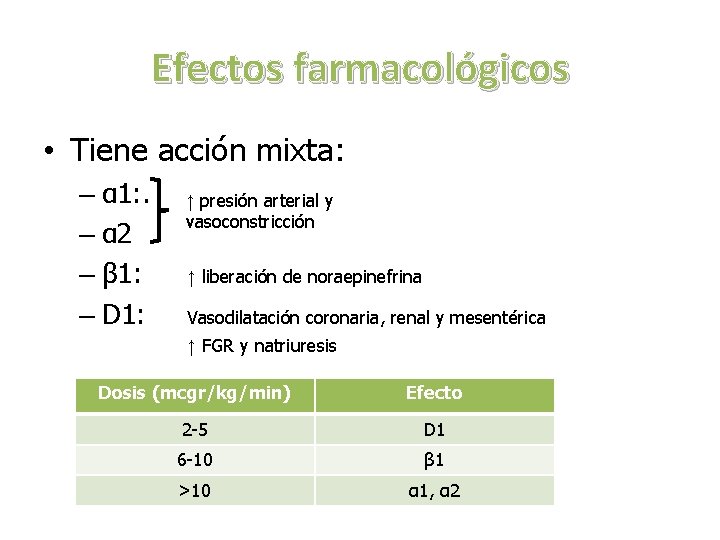 Efectos farmacológicos

• Tiene acción mixta:

– α1:.
– α2

↑ presión arterial y vasoconstricción

– β1: ↑ liberación de noraepinefrina

– D1: Vasodilatación coronaria, renal y mesentérica
↑ FGR y natriuresis

| Dosis (mcgr/kg/min) | Efecto |
|---|---|
| 2-5 | D1 |
| 6-10 | β1 |
| >10 | α1, α2 |